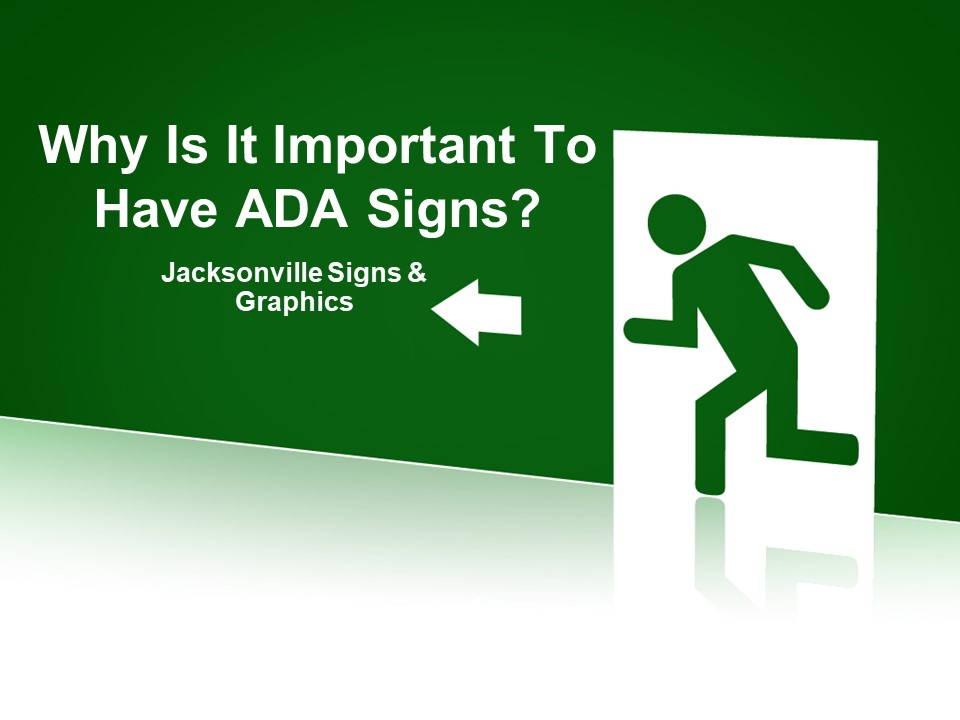 Why Is It Important To Have ADA Signs?

Jacksonville Signs & Graphics